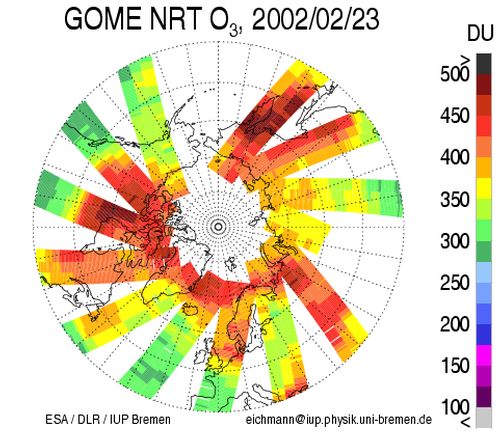 GOME NRT $O_3$, 2002/02/23

DU

>
500
450
400
350
300
250
200
150
100
<

ESA / DLR / IUP Bremen

eichmann@iup.physik.uni-bremen.de